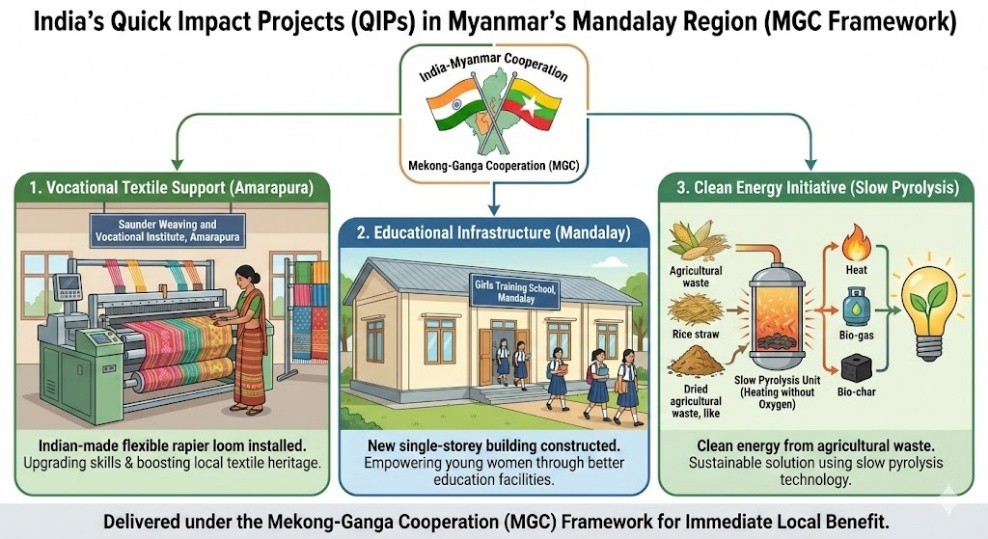 India's Quick Impact Projects (QIPs) in Myanmar's Mandalay Region (MGC Framework)

India-Myanmar Cooperation

Mekong-Ganga Cooperation (MGC)

1. Vocational Textile Support (Amarapura)

Saunder Weaving and Vocational Institute, Amarapura

Indian-made flexible rapier loom installed.
Upgrading skills & boosting local textile heritage.

2. Educational Infrastructure (Mandalay)

Girls Training School, Mandalay

New single-storey building constructed.
Empowering young women through better education facilities.

3. Clean Energy Initiative (Slow Pyrolysis)

Agricultural waste

Rice straw

Dried agricultural waste, like

Slow Pyrolysis Unit (Heating without Oxygen)

Heat

Bio-gas

Bio-char

Clean energy from agricultural waste.
Sustainable solution using slow pyrolysis technology.

Delivered under the Mekong-Ganga Cooperation (MGC) Framework for Immediate Local Benefit.